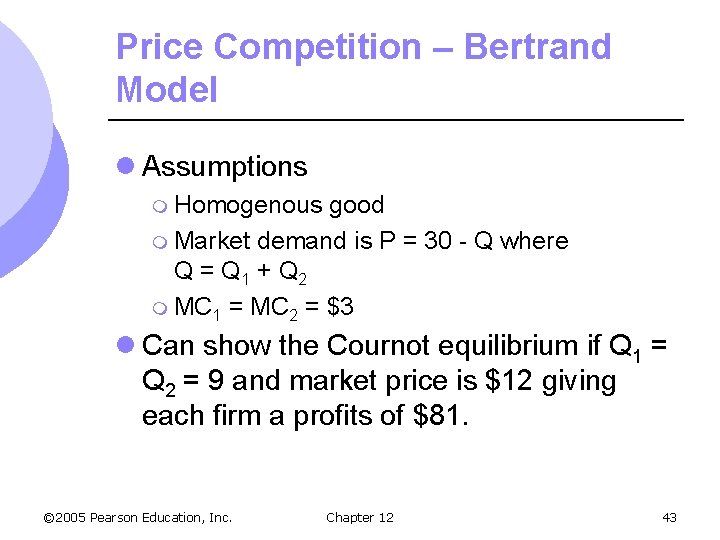 Price Competition – Bertrand Model

Assumptions

Homogenous good

Market demand is $P = 30 - Q$ where $Q = Q_1 + Q_2$

$MC_1 = MC_2 = \$3$

Can show the Cournot equilibrium if $Q_1 = Q_2 = 9$ and market price is \$12 giving each firm a profits of \$81.

©2005 Pearson Education, Inc.

Chapter 12

43